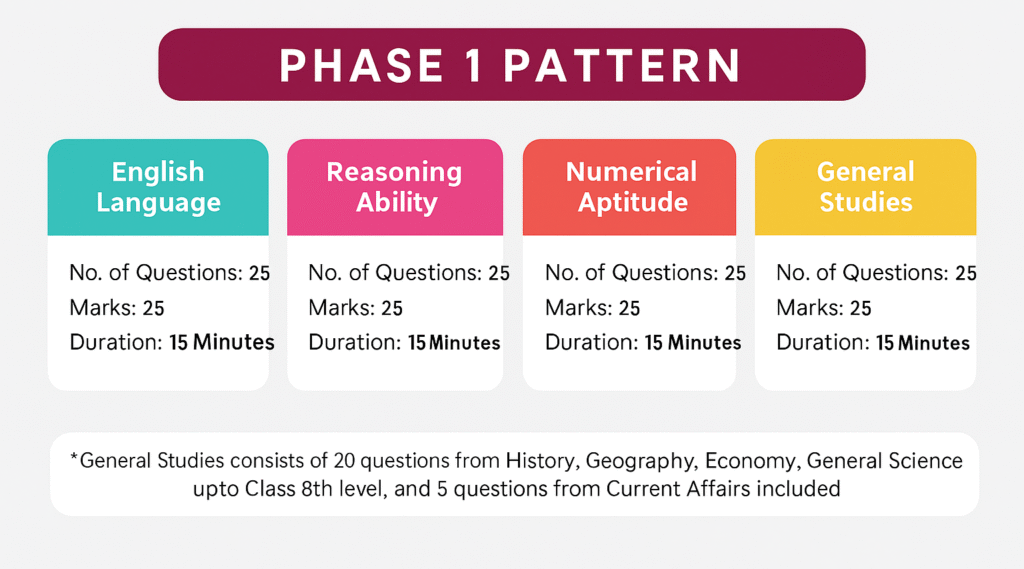 PHASE 1 PATTERN

English Language

No. of Questions: 25
Marks: 25
Duration: 15 Minutes

Reasoning Ability

No. of Questions: 25
Marks: 25
Duration: 15 Minutes

Numerical Aptitude

No. of Questions: 25
Marks: 25
Duration: 15 Minutes

General Studies

No. of Questions: 25
Marks: 25
Duration: 15 Minutes

*General Studies consists of 20 questions from History, Geography, Economy, General Science upto Class 8th level, and 5 questions from Current Affairs included